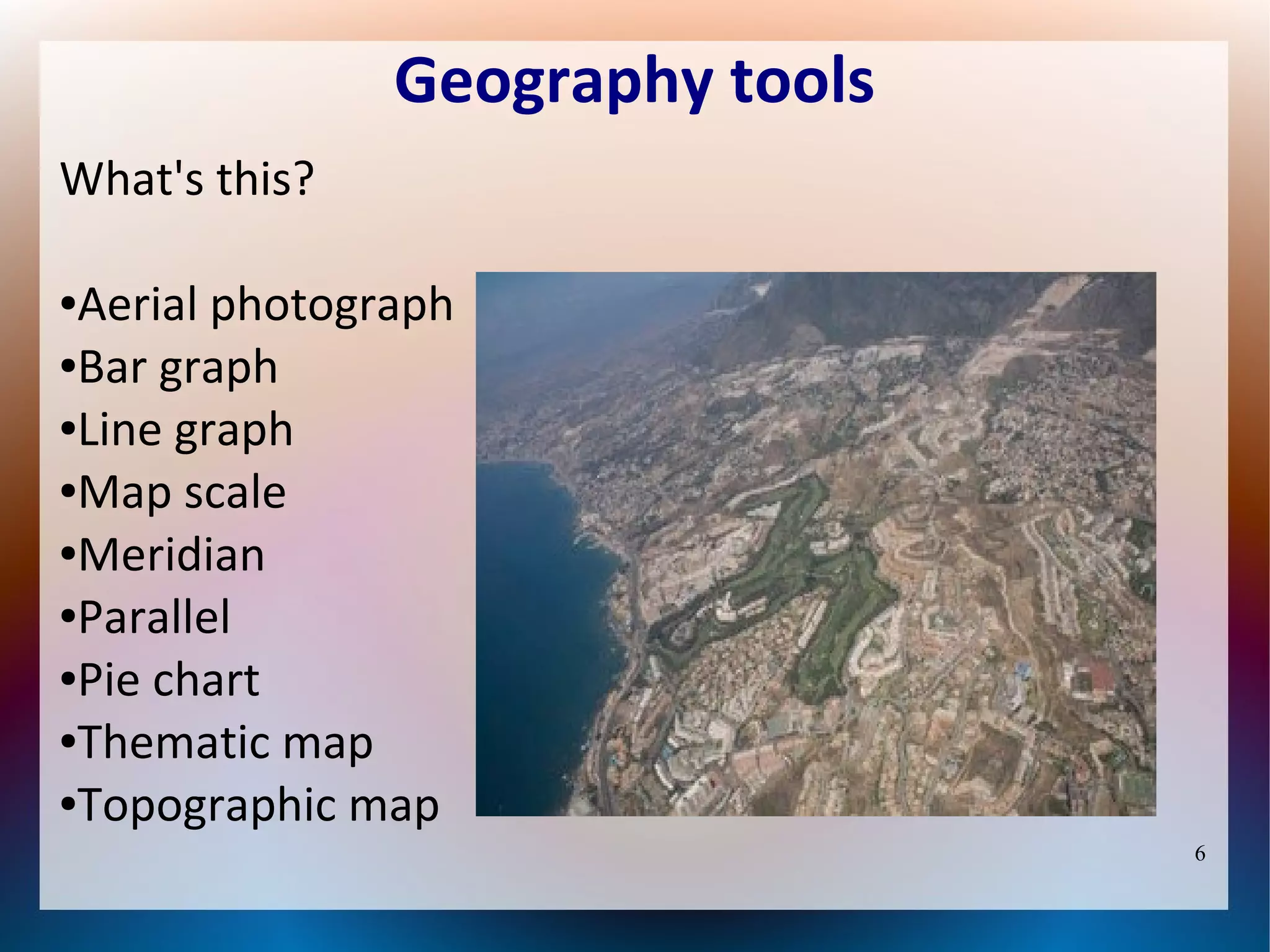 Geography tools

What's this?

•Aerial photograph
•Bar graph
•Line graph
•Map scale
•Meridian
•Parallel
•Pie chart
•Thematic map
•Topographic map

6